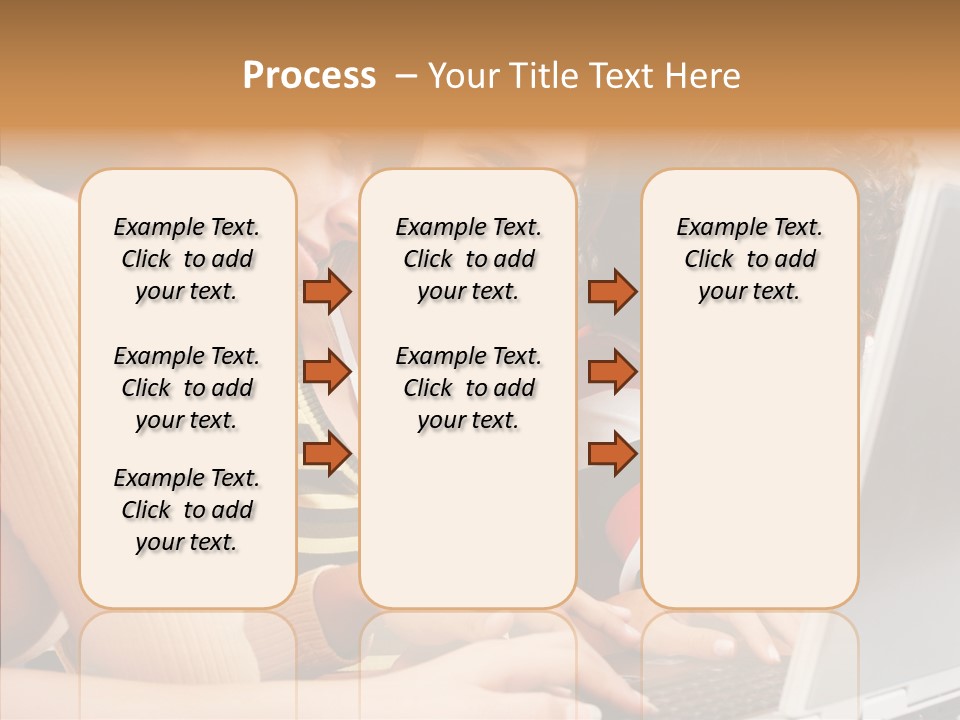 Process – Your Title Text Here

Example Text. Click to add your text.

Example Text. Click to add your text.

Example Text. Click to add your text.

Example Text. Click to add your text.

Example Text. Click to add your text.

Example Text. Click to add your text.